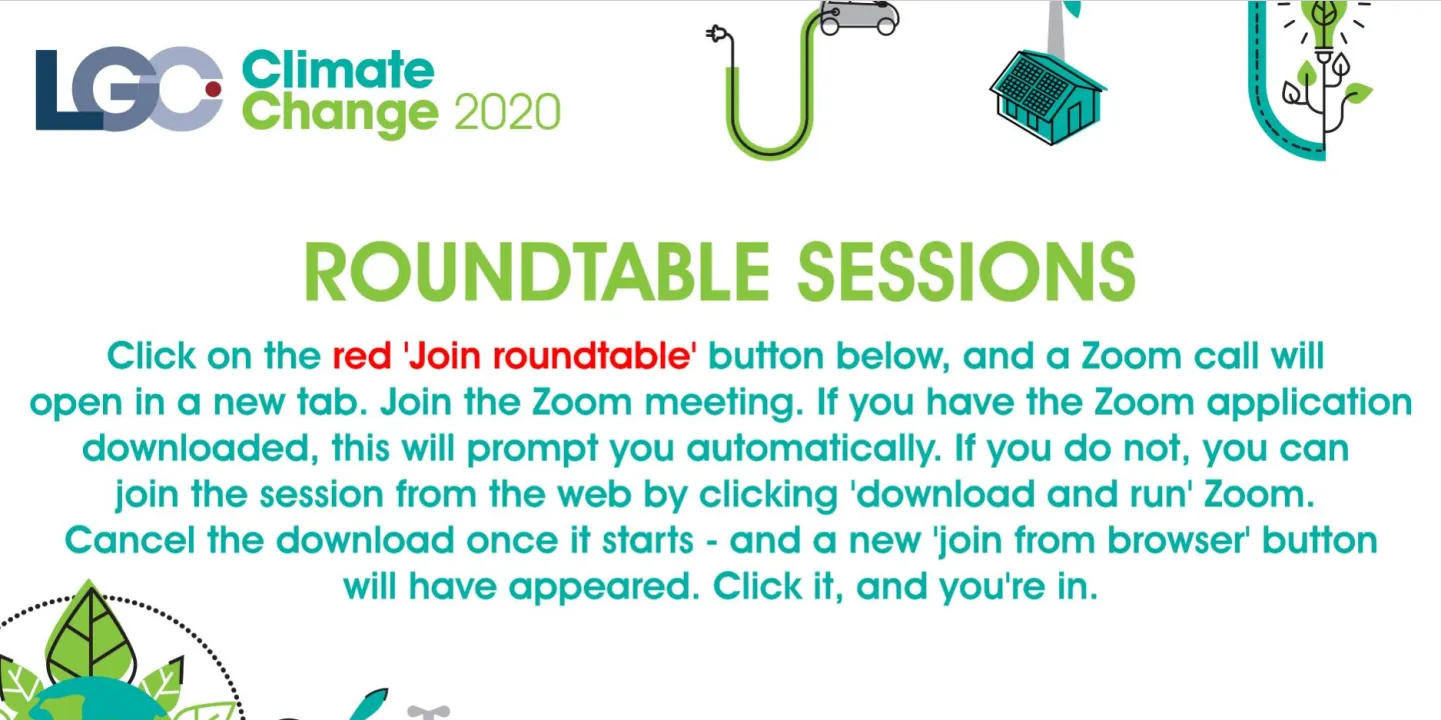 LGC Climate Change 2020

ROUNDTABLE SESSIONS

Click on the red 'Join roundtable' button below, and a Zoom call will open in a new tab. Join the Zoom meeting. If you have the Zoom application downloaded, this will prompt you automatically. If you do not, you can join the session from the web by clicking 'download and run' Zoom. Cancel the download once it starts - and a new 'join from browser' button will have appeared. Click it, and you're in.